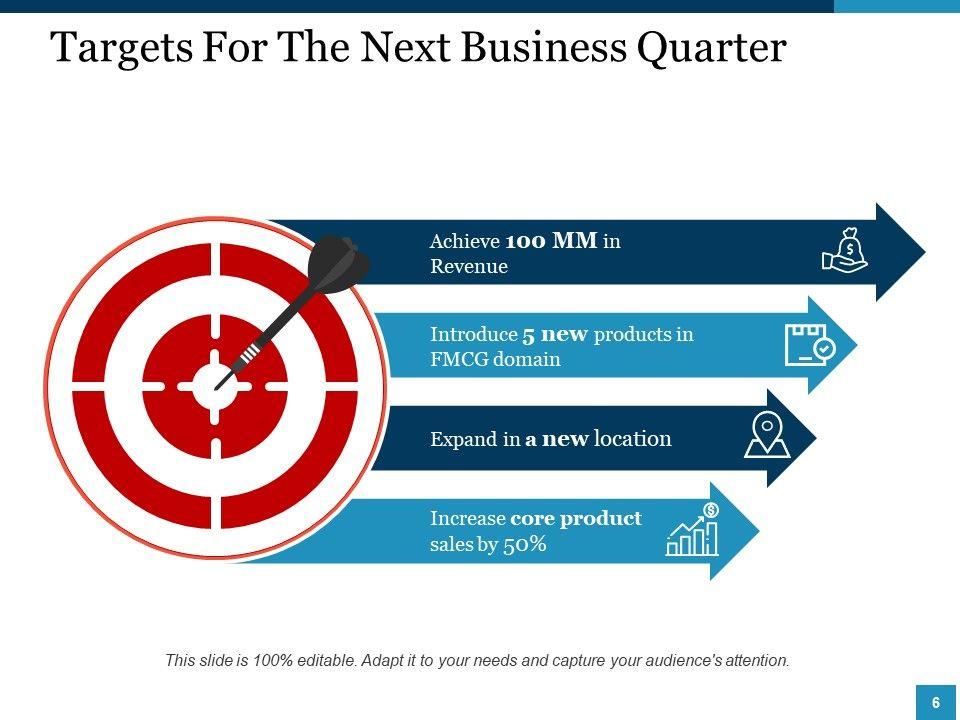 Targets For The Next Business Quarter

Achieve 100 MM in Revenue

Introduce 5 new products in FMCG domain

Expand in a new location

Increase core product sales by 50%

This slide is 100% editable. Adapt it to your needs and capture your audience's attention.

6